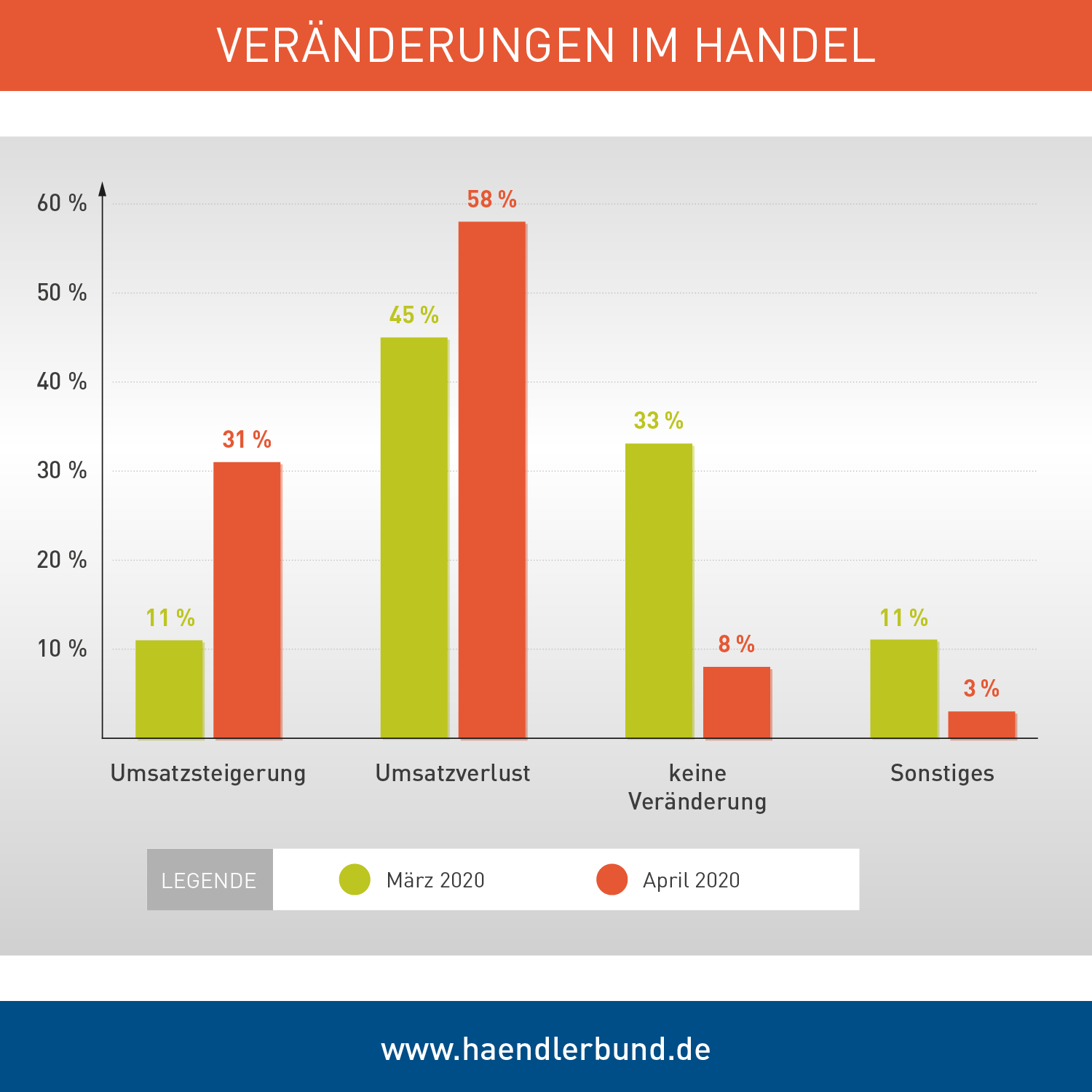 VERÄNDERUNGEN IM HANDEL

60 %
50 %
40 %
30 %
20 %
10 %

11 %
31 %
45 %
58 %
33 %
8 %
11 %
3 %

Umsatzsteigerung
Umsatzverlust
keine Veränderung
Sonstiges

LEGENDE
März 2020
April 2020

www.haendlerbund.de